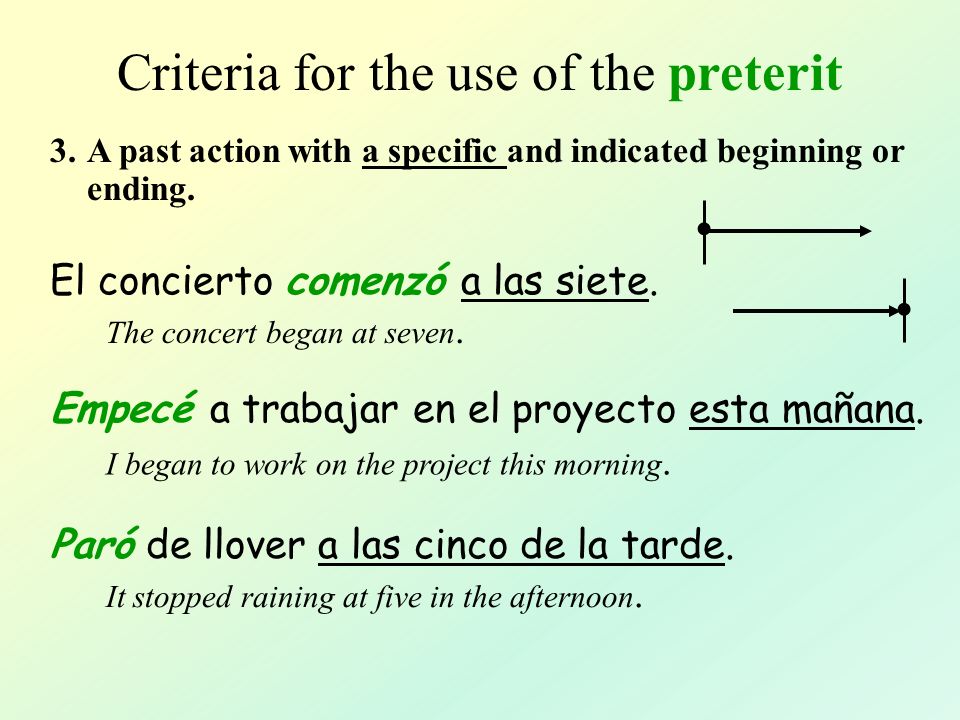 Criteria for the use of the preterit

3. A past action with a specific and indicated beginning or ending.

El concierto comenzó a las siete.

The concert began at seven.

Empecé a trabajar en el proyecto esta mañana.

I began to work on the project this morning.

Paró de llover a las cinco de la tarde.

It stopped raining at five in the afternoon.